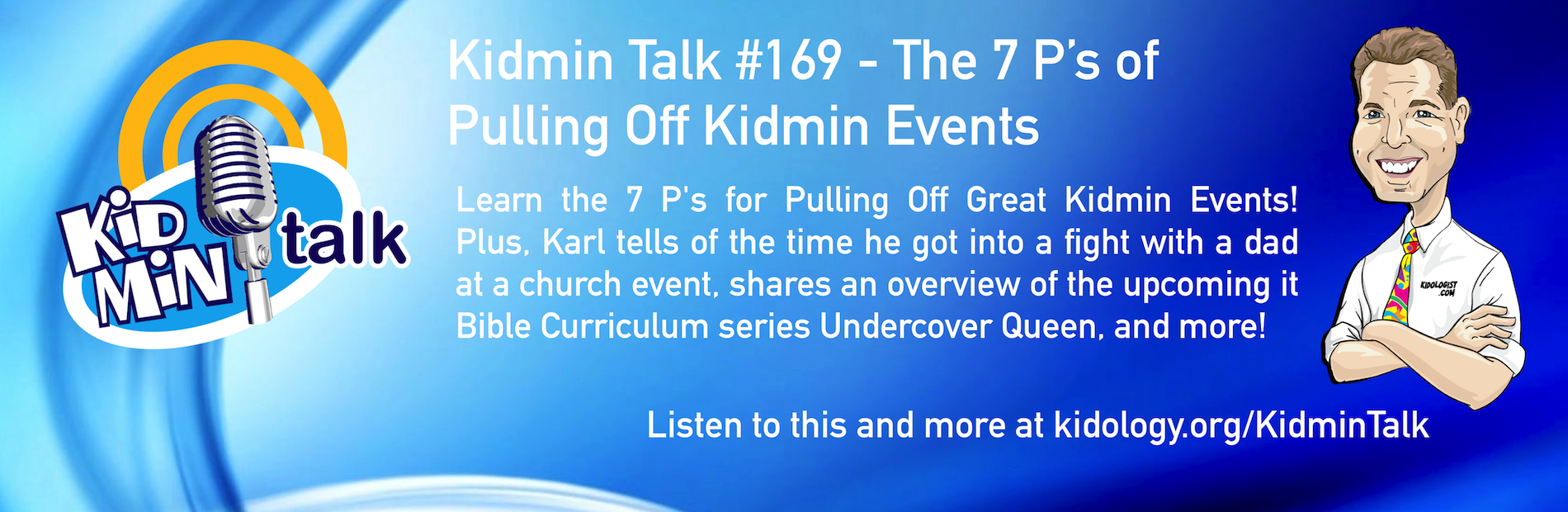 KiD MiN talk

Kidmin Talk #169 - The 7 P's of Pulling Off Kidmin Events

Learn the 7 P's for Pulling Off Great Kidmin Events! Plus, Karl tells of the time he got into a fight with a dad at a church event, shares an overview of the upcoming it Bible Curriculum series Undercover Queen, and more!

KIDOLOGIST .COM

Listen to this and more at kidology.org/KidminTalk